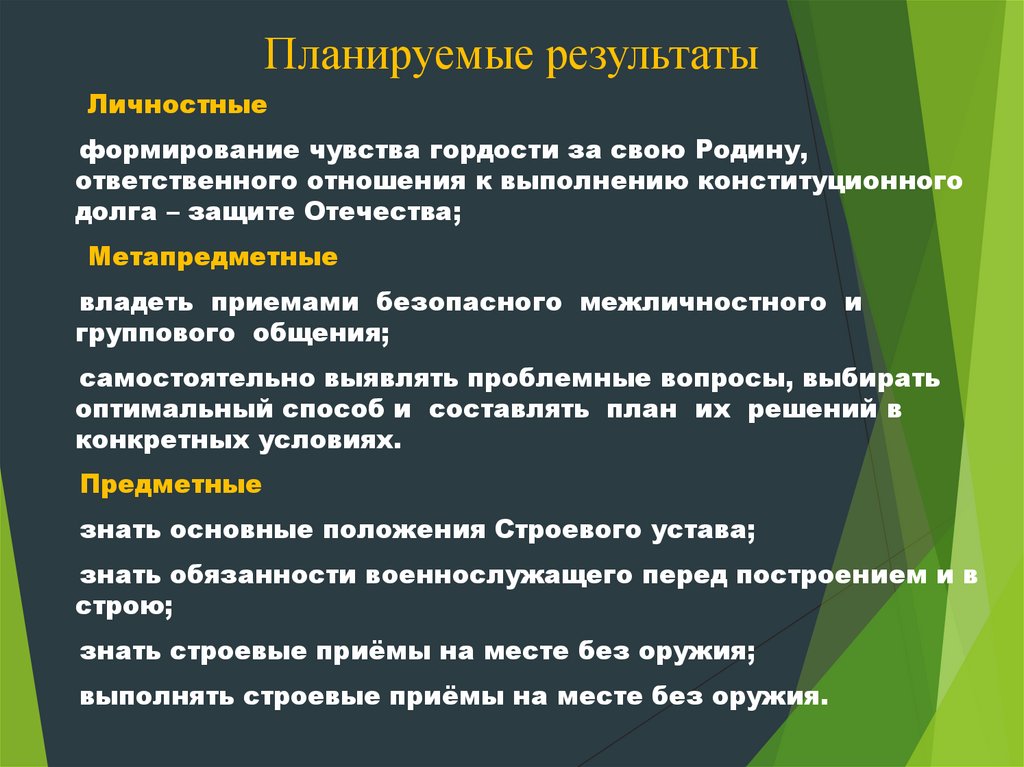 Планируемые результаты

Личностные

формирование чувства гордости за свою Родину, ответственного отношения к выполнению конституционного долга – защите Отечества;

Метапредметные

владеть приемами безопасного межличностного и группового общения;

самостоятельно выявлять проблемные вопросы, выбирать оптимальный способ и составлять план их решений в конкретных условиях.

Предметные

знать основные положения Строевого устава;

знать обязанности военнослужащего перед построением и в строю;

знать строевые приёмы на месте без оружия;

выполнять строевые приёмы на месте без оружия.